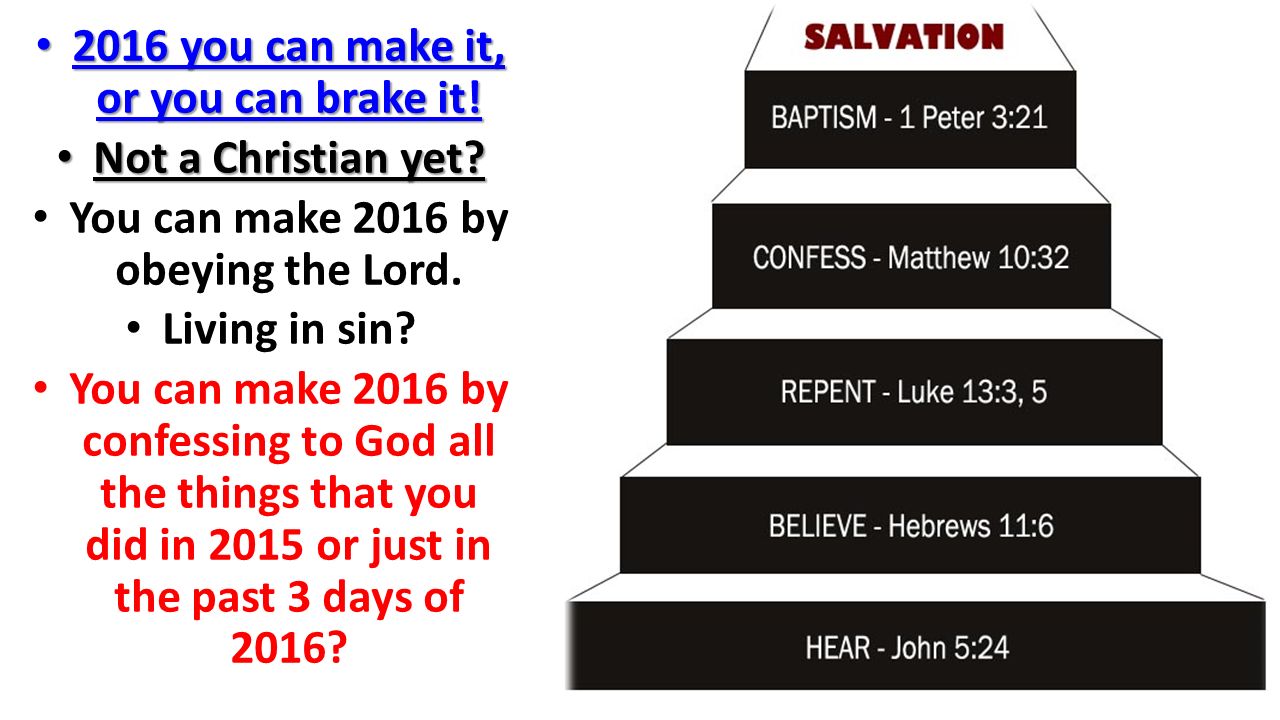 • 2016 you can make it, or you can brake it!
• Not a Christian yet?
• You can make 2016 by obeying the Lord.
• Living in sin?
• You can make 2016 by confessing to God all the things that you did in 2015 or just in the past 3 days of 2016?

SALVATION
BAPTISM - 1 Peter 3:21
CONFESS - Matthew 10:32
REPENT - Luke 13:3, 5
BELIEVE - Hebrews 11:6
HEAR - John 5:24